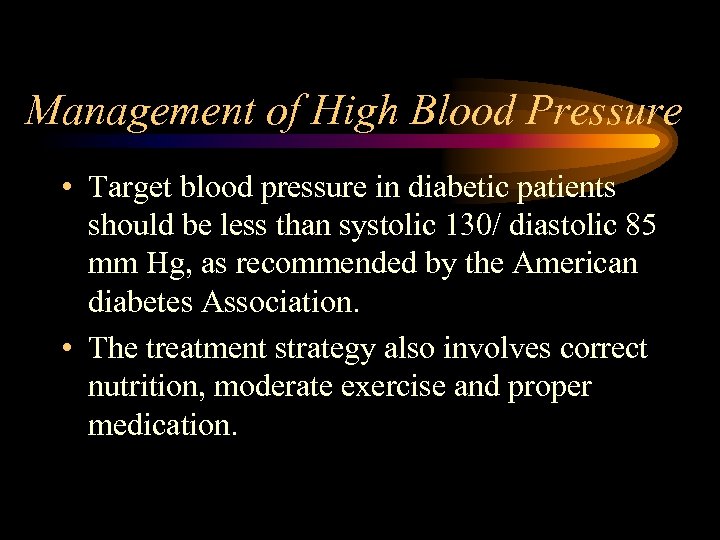 Management of High Blood Pressure

• Target blood pressure in diabetic patients should be less than systolic 130/ diastolic 85 mm Hg, as recommended by the American diabetes Association.

• The treatment strategy also involves correct nutrition, moderate exercise and proper medication.